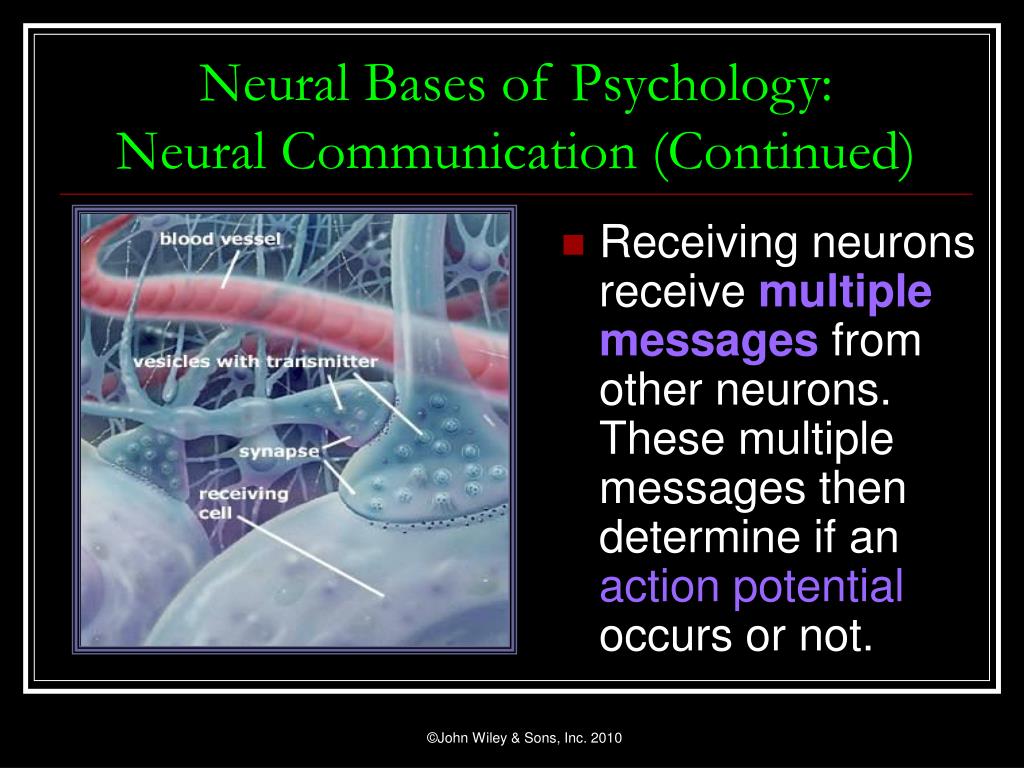 Neural Bases of Psychology:
Neural Communication (Continued)

blood vessel

vesicles with transmitter

synapse

receiving cell

Receiving neurons receive multiple messages from other neurons. These multiple messages then determine if an action potential occurs or not.

©John Wiley & Sons, Inc. 2010